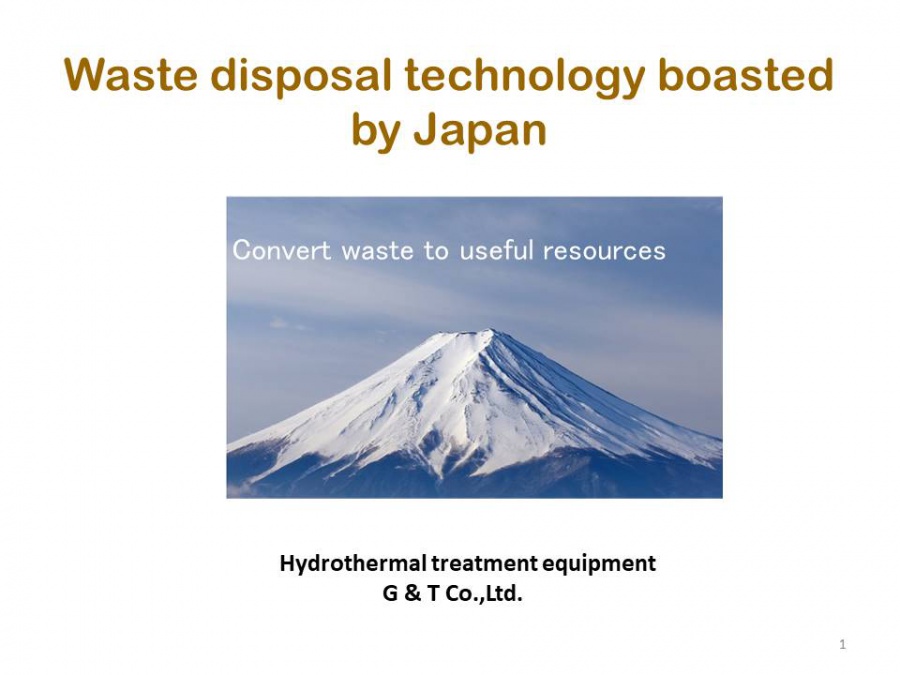 Waste disposal technology boasted by Japan

Convert waste to useful resources

Hydrothermal treatment equipment
G & T Co.,Ltd.

1